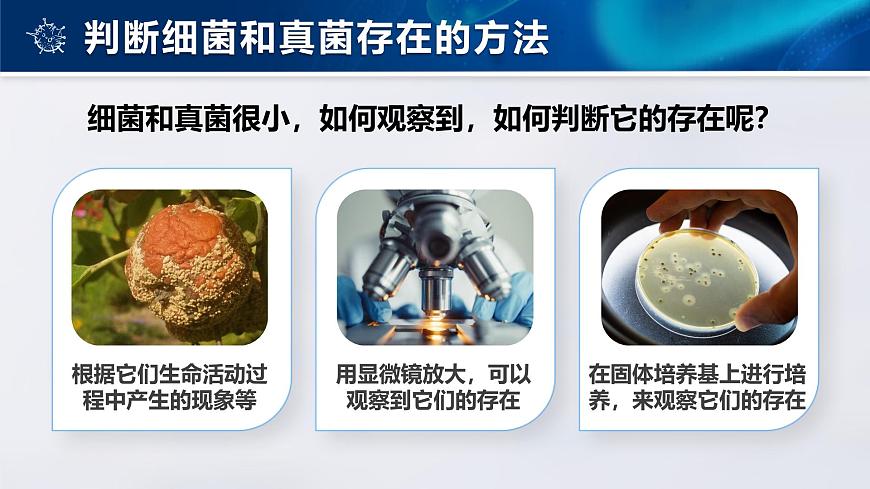 判断细菌和真菌存在的方法

细菌和真菌很小，如何观察到，如何判断它的存在呢？

根据它们生命活动过程中产生的现象等

用显微镜放大，可以观察到它们的存在

在固体培养基上进行培养，来观察它们的存在